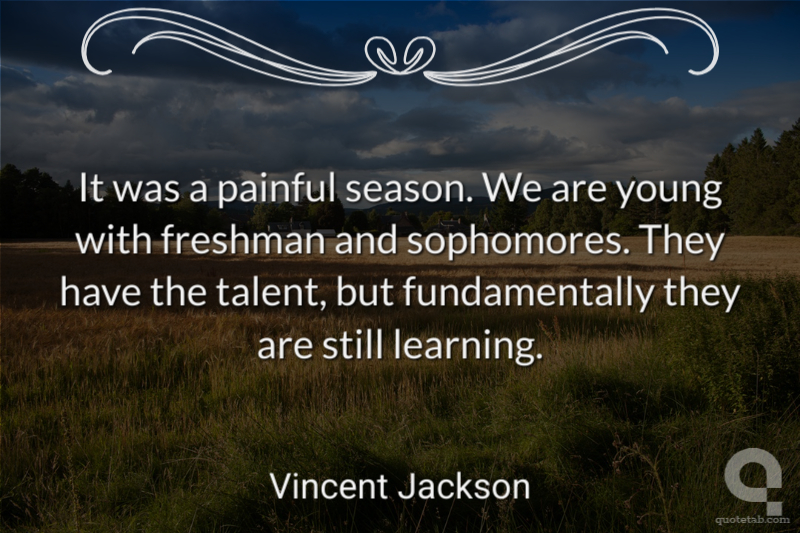 It was a painful season. We are young with freshman and sophomores. They have the talent, but fundamentally they are still learning.

Vincent Jackson

quotetab.com